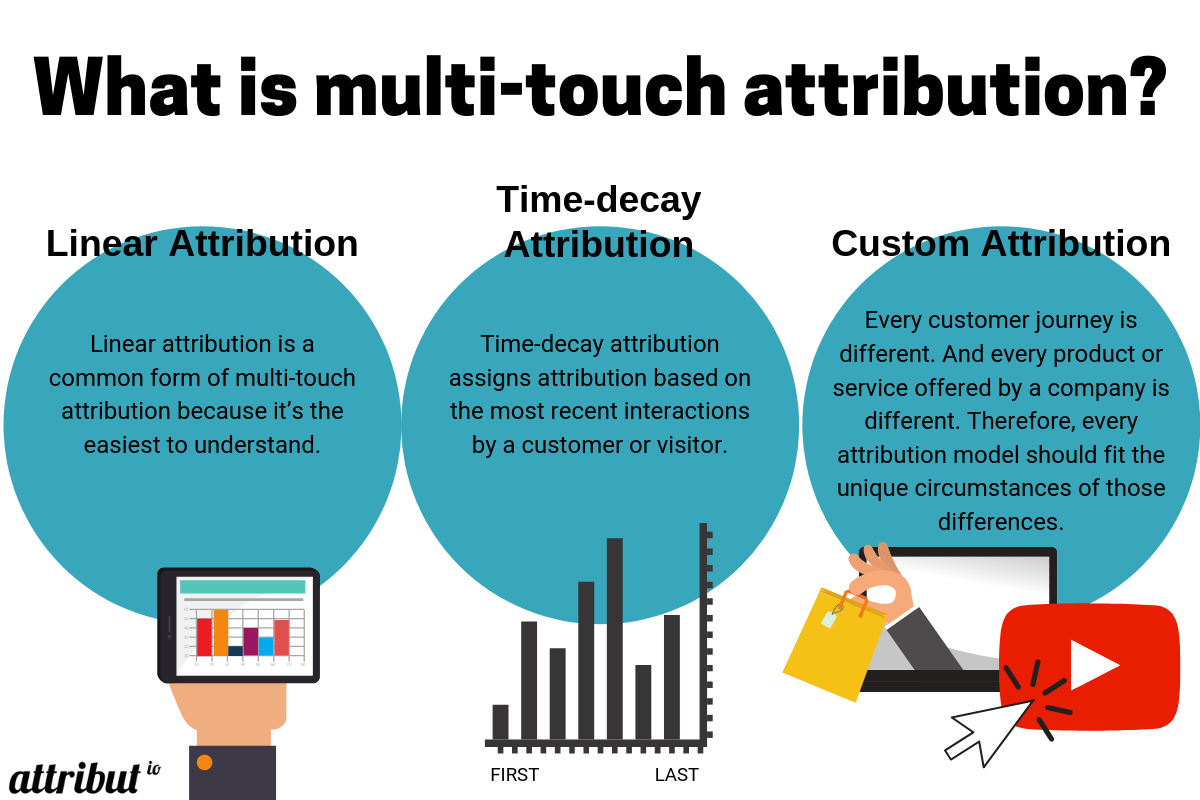 What is multi-touch attribution?

Linear Attribution

Linear attribution is a common form of multi-touch attribution because it's the easiest to understand.

Time-decay Attribution

Time-decay attribution assigns attribution based on the most recent interactions by a customer or visitor.

FIRST

LAST

Custom Attribution

Every customer journey is different. And every product or service offered by a company is different. Therefore, every attribution model should fit the unique circumstances of those differences.

attribut io